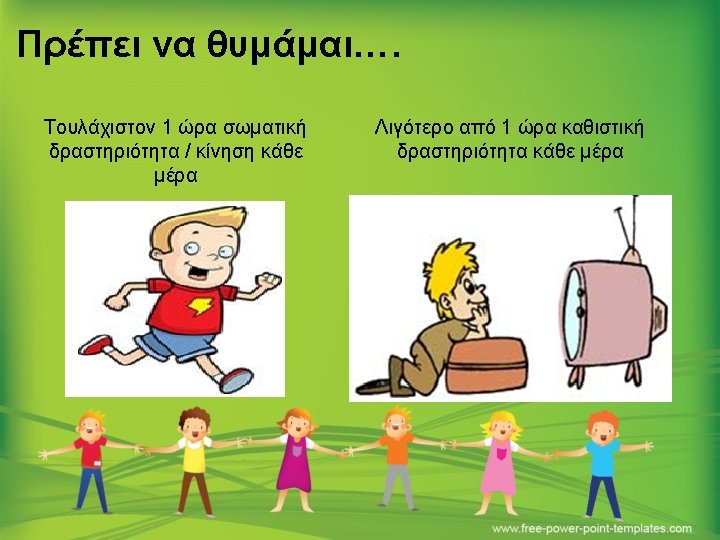 Πρέπει να θυμάμαι....

Τουλάχιστον 1 ώρα σωματική δραστηριότητα / κίνηση κάθε μέρα

Λιγότερο από 1 ώρα καθιστική δραστηριότητα κάθε μέρα

www.free-power-point-templates.com